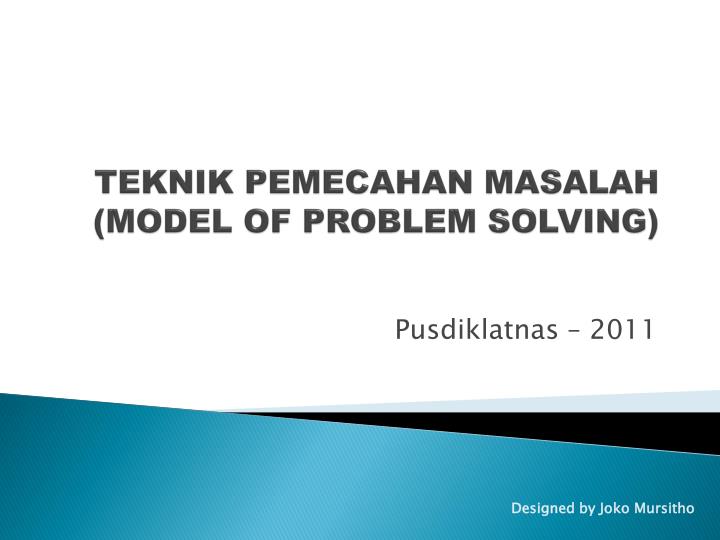 TEKNIK PEMECAHAN MASALAH (MODEL OF PROBLEM SOLVING)

Pusdiklatnas – 2011

Designed by Joko Mursitho